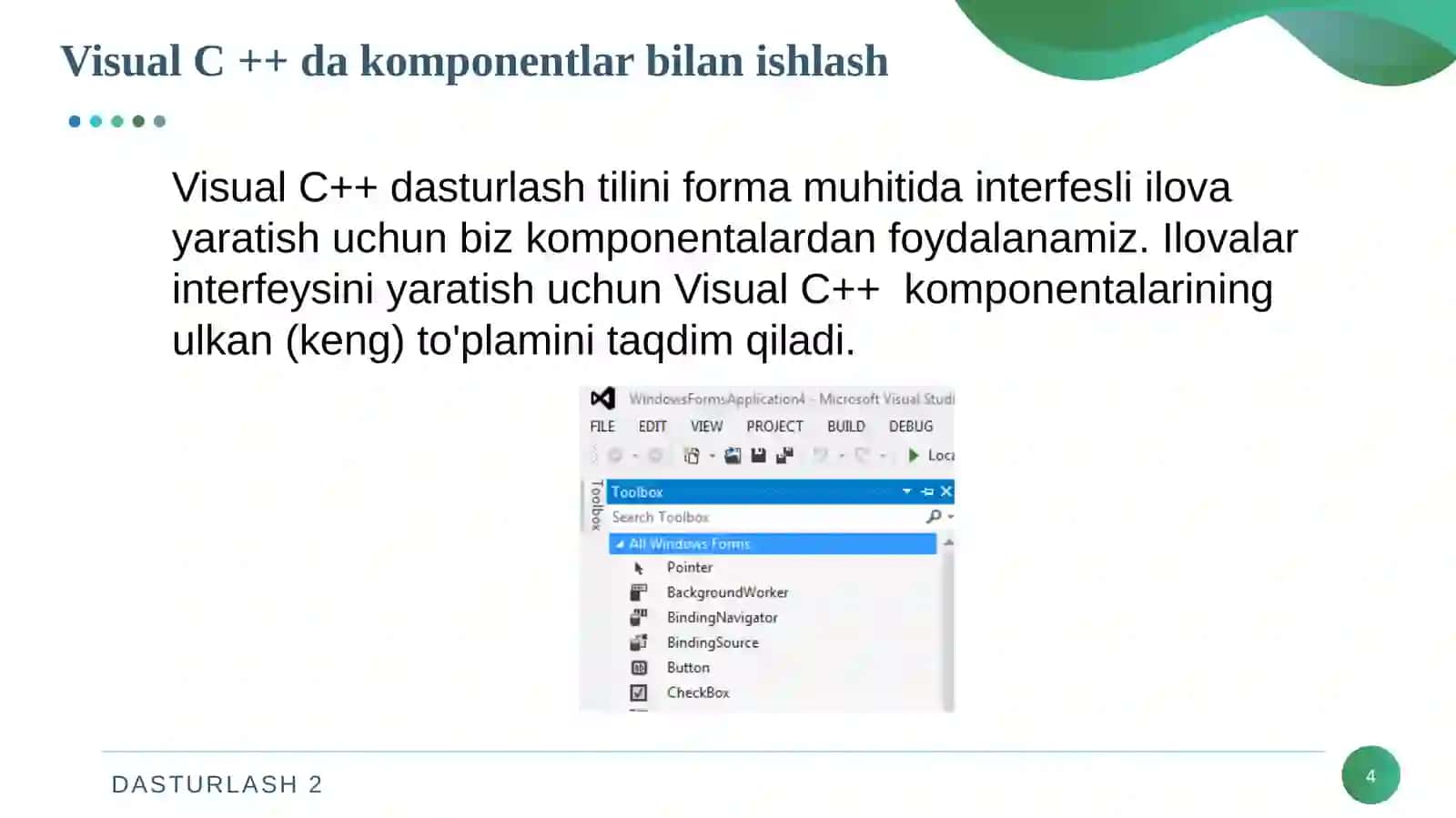 Visual C ++ da komponentlar bilan ishlash

Visual C++ dasturlash tilini forma muhitida interfesli ilova yaratish uchun biz komponentalardan foydalanamiz. Ilovalar interfeysini yaratish uchun Visual C++ komponentalarining ulkan (keng) to'plamini taqdim qiladi.

WindowsFormsApplication4 - Microsoft Visual Studi
FILE EDIT VIEW PROJECT BUILD DEBUG
Loca
Toolbox
Toolbox
Search Toolbox
All Windows Forms
Pointer
BackgroundWorker
BindingNavigator
BindingSource
Button
CheckBox

DASTURLASH 2

4